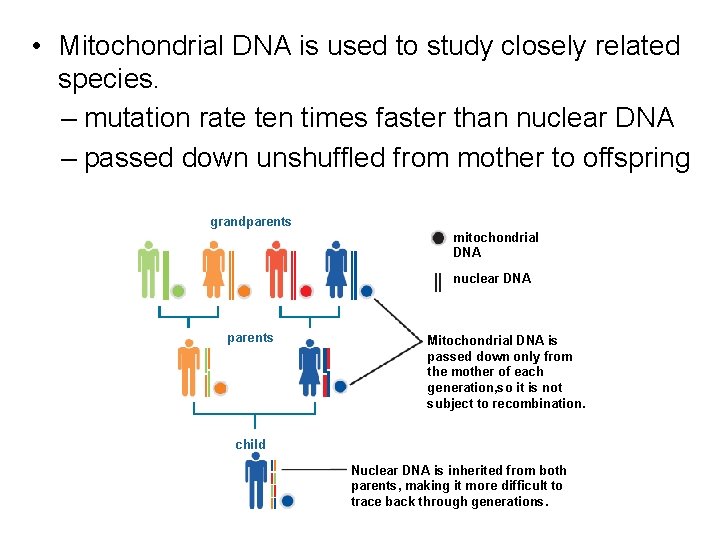 • Mitochondrial DNA is used to study closely related species.
– mutation rate ten times faster than nuclear DNA
– passed down unshuffled from mother to offspring

grandparents

mitochondrial DNA

nuclear DNA

parents

Mitochondrial DNA is passed down only from the mother of each generation,so it is not subject to recombination.

child

Nuclear DNA is inherited from both parents, making it more difficult to trace back through generations.